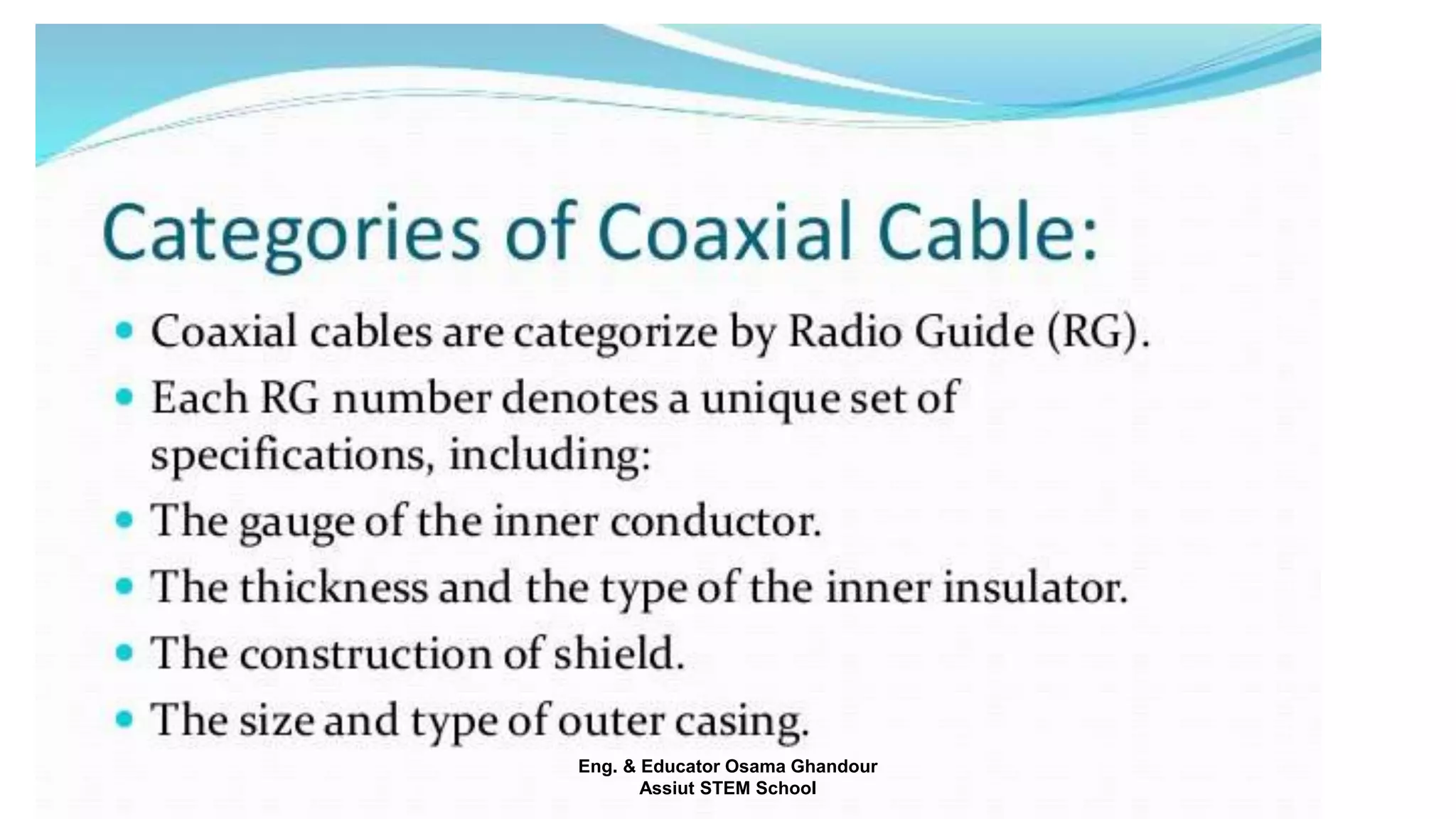 Categories of Coaxial Cable:

• Coaxial cables are categorize by Radio Guide (RG).
• Each RG number denotes a unique set of specifications, including:
• The gauge of the inner conductor.
• The thickness and the type of the inner insulator.
• The construction of shield.
• The size and type of outer casing.

Eng. & Educator Osama Ghandour
Assiut STEM School